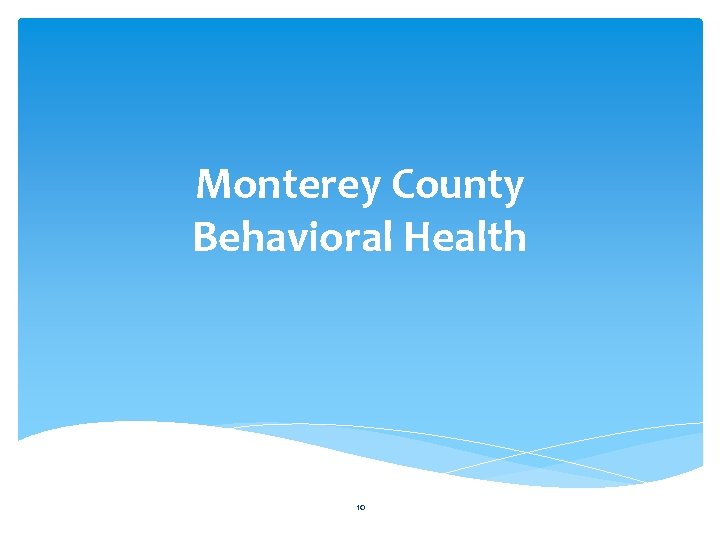 Monterey County
Behavioral Health

10